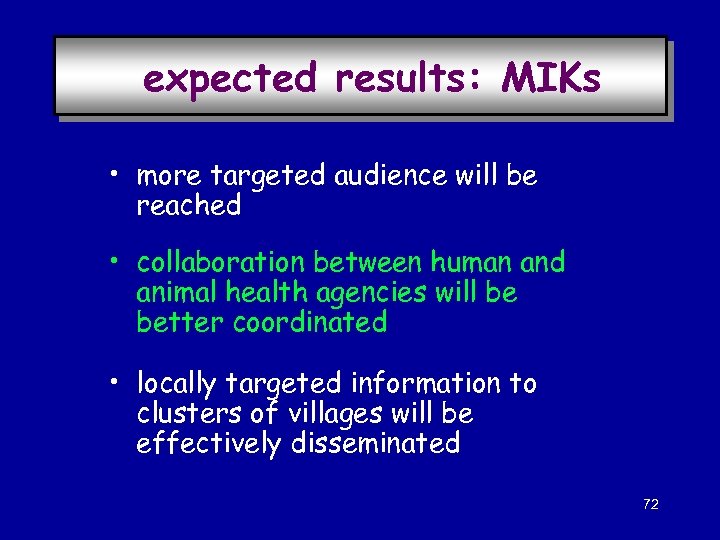 expected results: MIKs

• more targeted audience will be reached

• collaboration between human and animal health agencies will be better coordinated

• locally targeted information to clusters of villages will be effectively disseminated

72